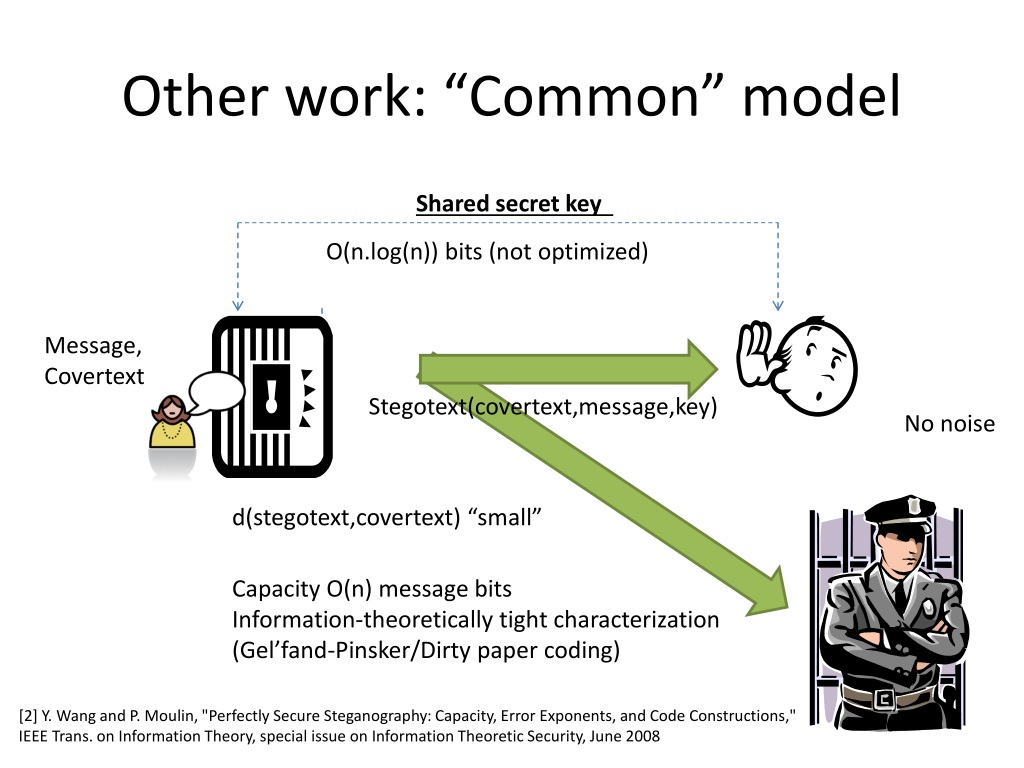 Other work: “Common” model

Shared secret key

O(n.log(n)) bits (not optimized)

Message, Covertext

Stegotext(covertext,message,key)

No noise

d(stegotext,covertext) “small”

Capacity O(n) message bits
Information-theoretically tight characterization
(Gel’fand-Pinsker/Dirty paper coding)

[2] Y. Wang and P. Moulin, "Perfectly Secure Steganography: Capacity, Error Exponents, and Code Constructions," IEEE Trans. on Information Theory, special issue on Information Theoretic Security, June 2008